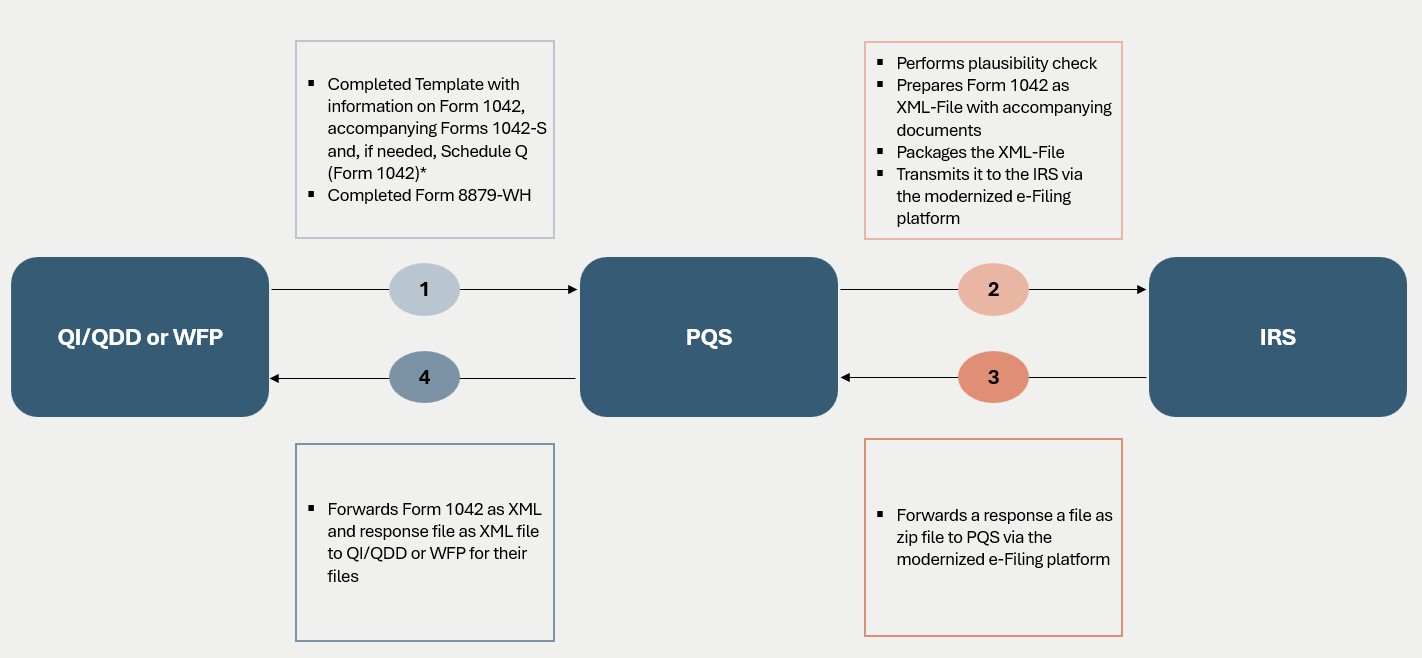 ▪ Completed Template with information on Form 1042, accompanying Forms 1042-S and, if needed, Schedule Q (Form 1042)*
▪ Completed Form 8879-WH

▪ Performs plausibility check
▪ Prepares Form 1042 as XML-File with accompanying documents
▪ Packages the XML-File
▪ Transmits it to the IRS via the modernized e-Filing platform

QI/QDD or WFP

1

PQS

2

IRS

4

3

▪ Forwards Form 1042 as XML and response file as XML file to QI/QDD or WFP for their files

▪ Forwards a response a file as zip file to PQS via the modernized e-Filing platform